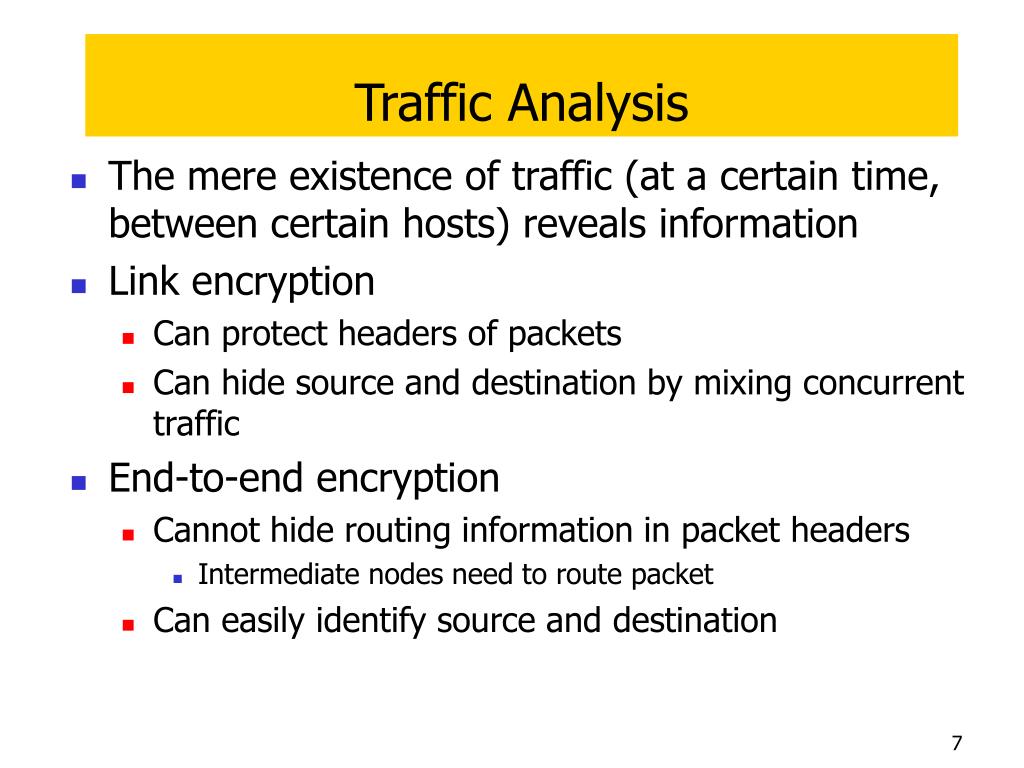 Traffic Analysis

The mere existence of traffic (at a certain time, between certain hosts) reveals information

Link encryption

Can protect headers of packets

Can hide source and destination by mixing concurrent traffic

End-to-end encryption

Cannot hide routing information in packet headers

Intermediate nodes need to route packet

Can easily identify source and destination

7